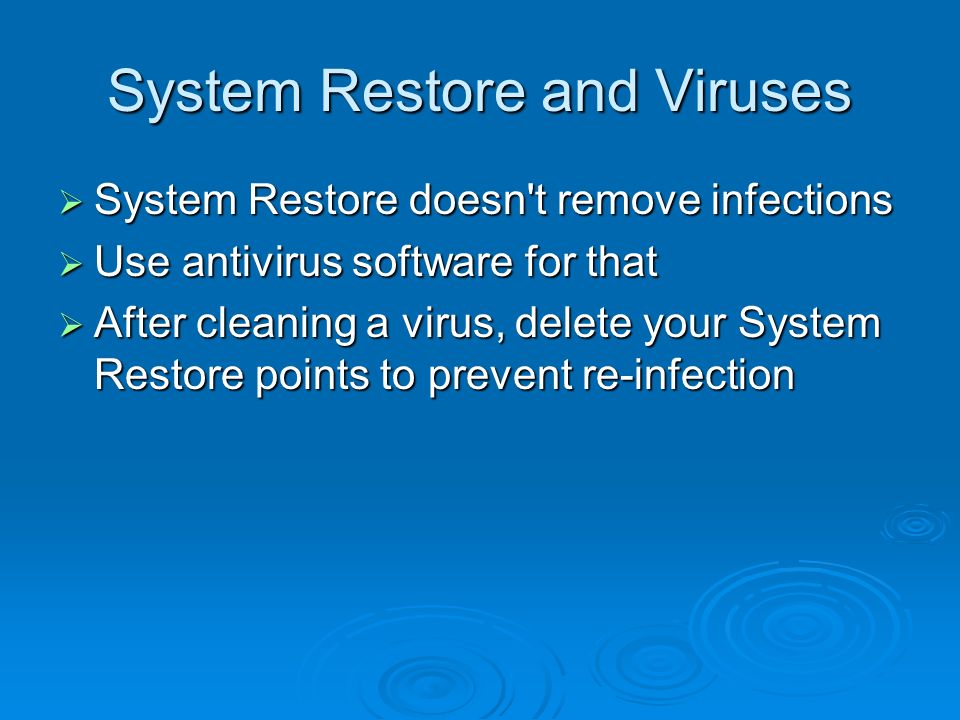 System Restore and Viruses

➢ System Restore doesn't remove infections
➢ Use antivirus software for that
➢ After cleaning a virus, delete your System Restore points to prevent re-infection